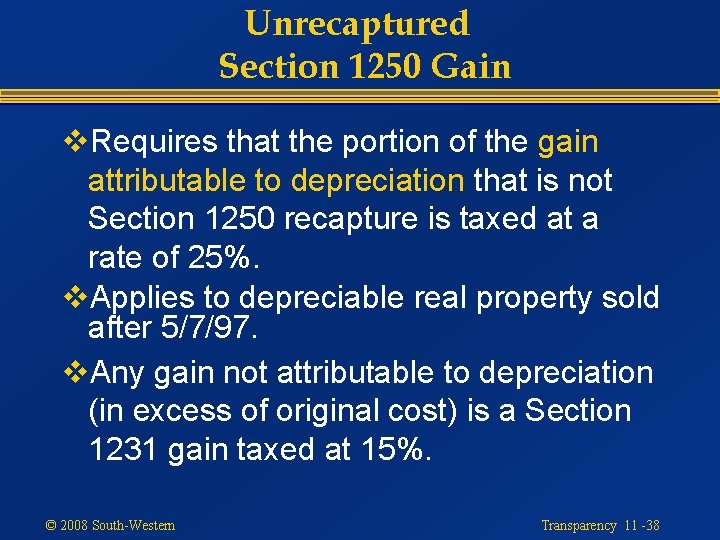 Unrecaptured
Section 1250 Gain

❖Requires that the portion of the gain attributable to depreciation that is not Section 1250 recapture is taxed at a rate of 25%.

❖Applies to depreciable real property sold after 5/7/97.

❖Any gain not attributable to depreciation (in excess of original cost) is a Section 1231 gain taxed at 15%.

© 2008 South-Western

Transparency 11 -38